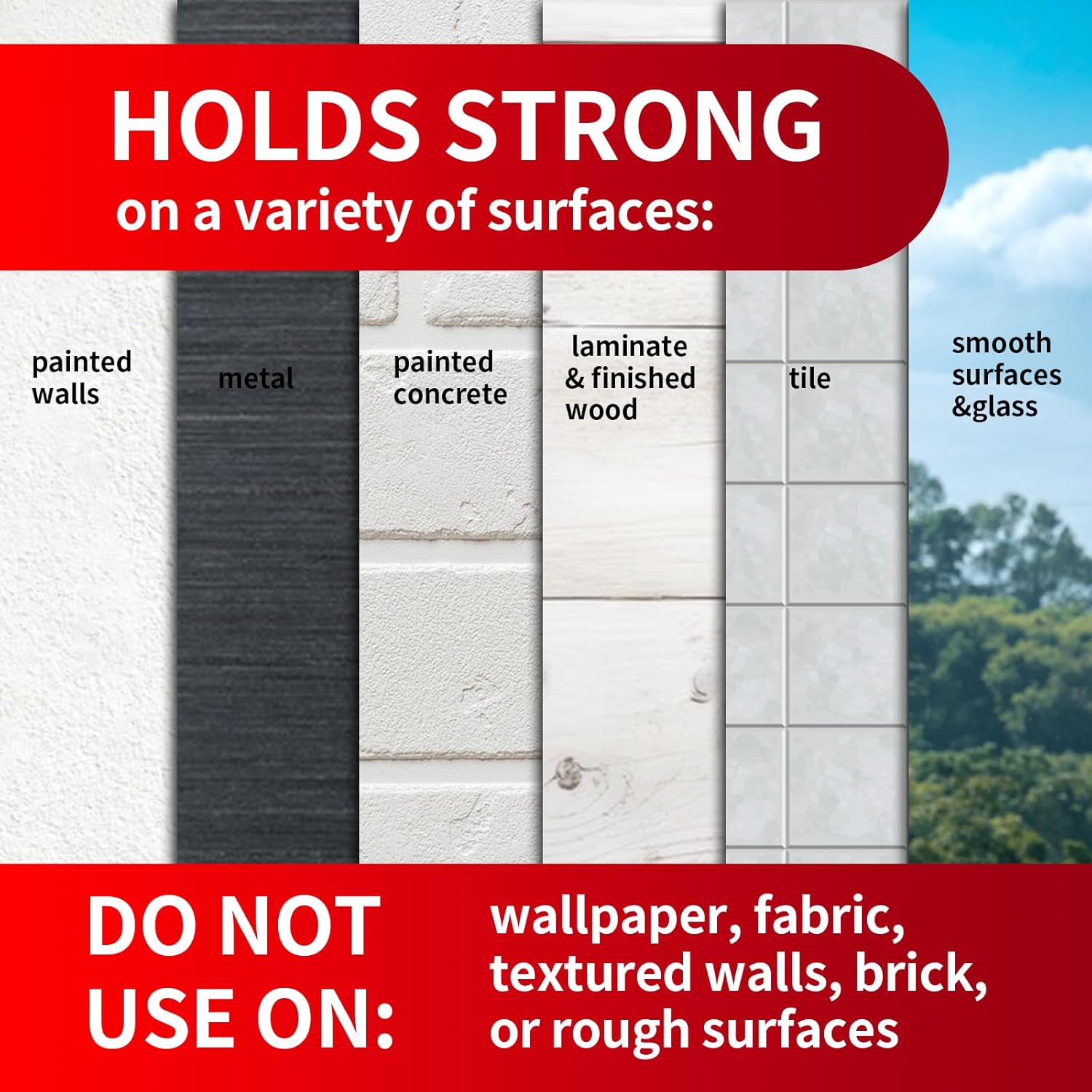 HOLDS STRONG
on a variety of surfaces:

painted walls

metal

painted concrete

laminate & finished wood

tile

smooth surfaces &glass

DO NOT USE ON:

wallpaper, fabric, textured walls, brick, or rough surfaces